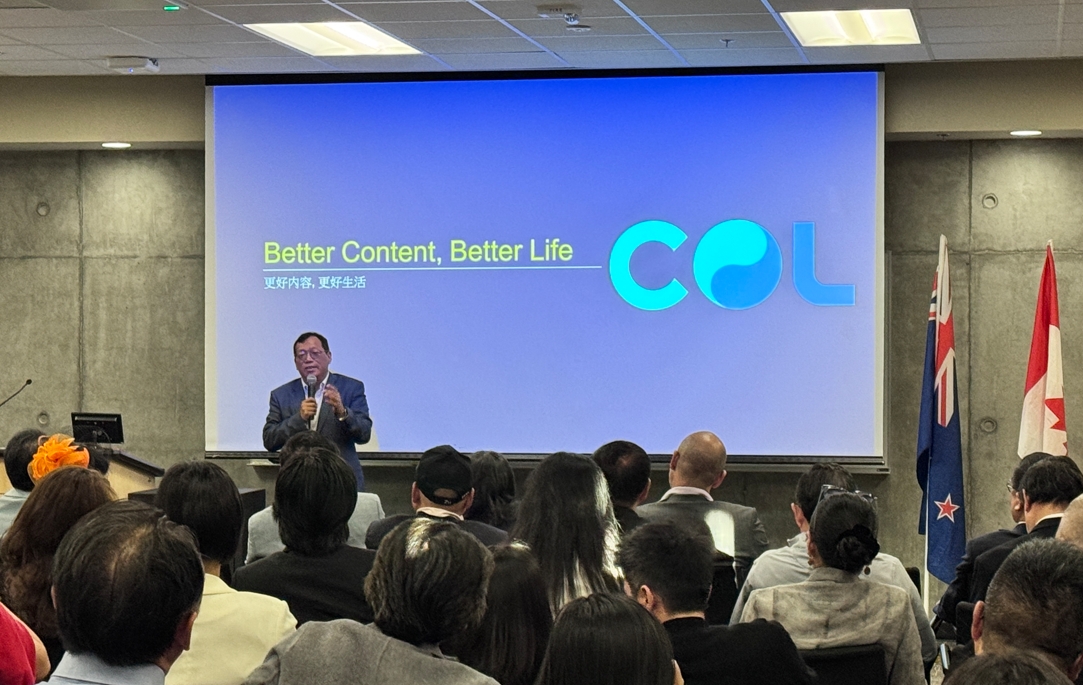 Better Content, Better Life
更好内容, 更好生活

COL